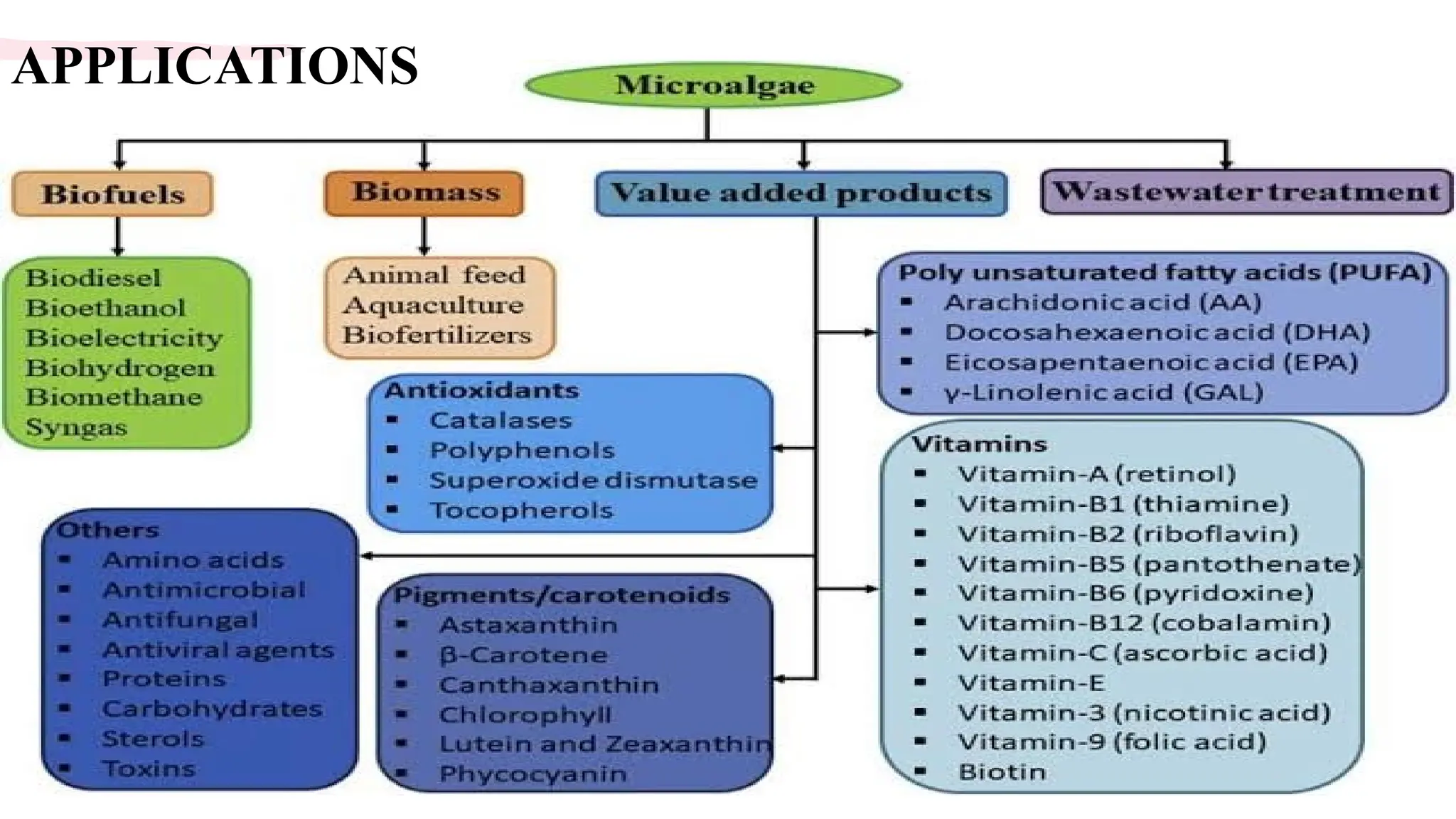 APPLICATIONS

Microalgae

Biofuels

Biomass

Value added products

Wastewater treatment

Biodiesel
Bioethanol
Bioelectricity
Biohydrogen
Biomethane
Syngas

Animal feed
Aquaculture
Biofertilizers

Poly unsaturated fatty acids (PUFA)
▪ Arachidonic acid (AA)
▪ Docosahexaenoic acid (DHA)
▪ Eicosapentaenoic acid (EPA)
▪ γ-Linolenic acid (GAL)

Antioxidants
▪ Catalases
▪ Polyphenols
▪ Superoxide dismutase
▪ Tocopherols

Vitamins
▪ Vitamin-A (retinol)
▪ Vitamin-B1 (thiamine)
▪ Vitamin-B2 (riboflavin)
▪ Vitamin-B5 (pantothenate)
▪ Vitamin-B6 (pyridoxine)
▪ Vitamin-B12 (cobalamin)
▪ Vitamin-C (ascorbic acid)
▪ Vitamin-E
▪ Vitamin-3 (nicotinic acid)
▪ Vitamin-9 (folic acid)
▪ Biotin

Others
▪ Amino acids
▪ Antimicrobial
▪ Antifungal
▪ Antiviral agents
▪ Proteins
▪ Carbohydrates
▪ Sterols
▪ Toxins

Pigments/carotenoids
▪ Astaxanthin
▪ β-Carotene
▪ Canthaxanthin
▪ Chlorophyll
▪ Lutein and Zeaxanthin
▪ Phycocyanin